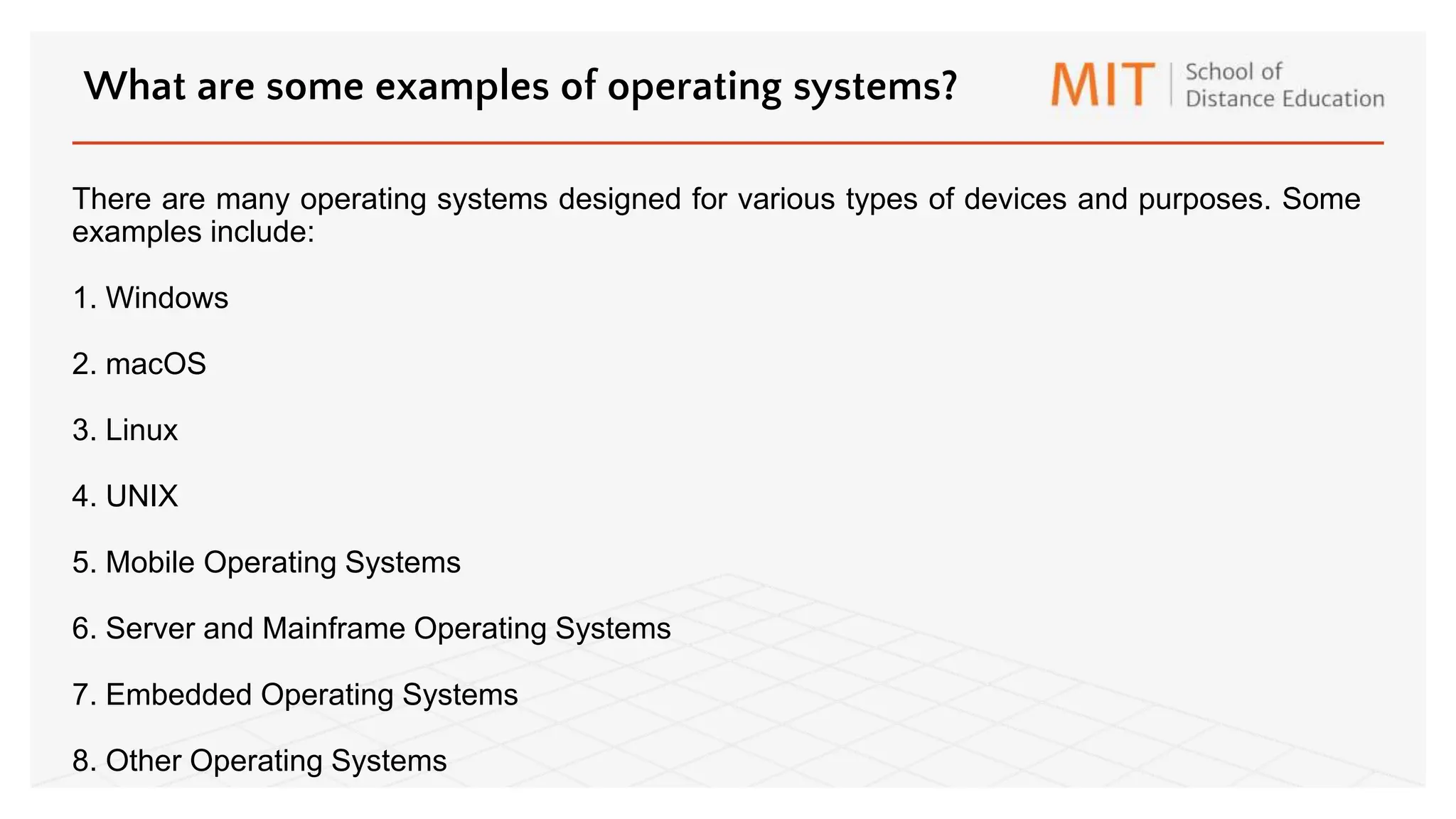 What are some examples of operating systems?

MIT | School of Distance Education

There are many operating systems designed for various types of devices and purposes. Some examples include:

1. Windows

2. macOS

3. Linux

4. UNIX

5. Mobile Operating Systems

6. Server and Mainframe Operating Systems

7. Embedded Operating Systems

8. Other Operating Systems